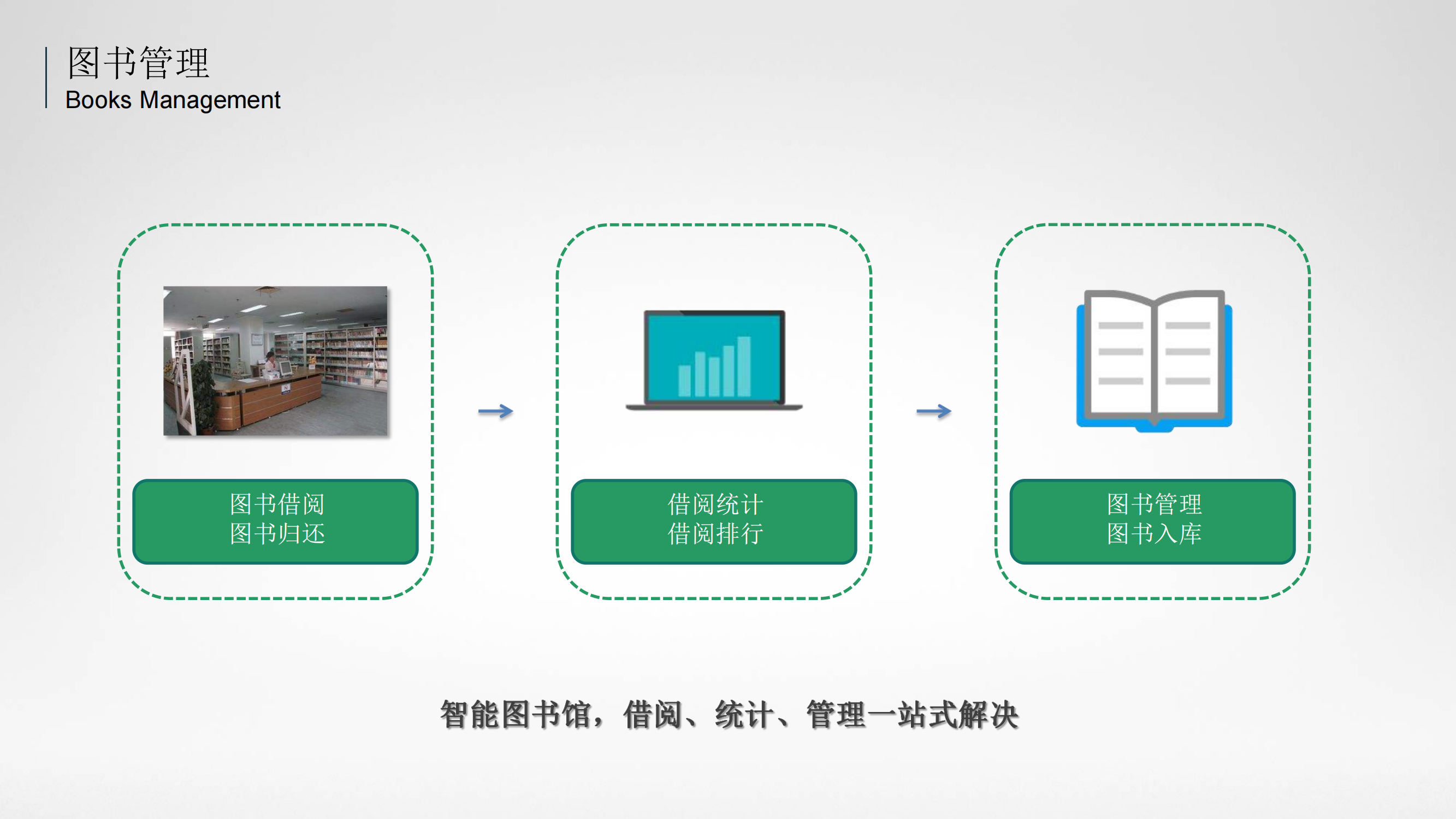 图书管理
Books Management

图书借阅
图书归还

借阅统计
借阅排行

图书管理
图书入库

智能图书馆，借阅、统计、管理一站式解决